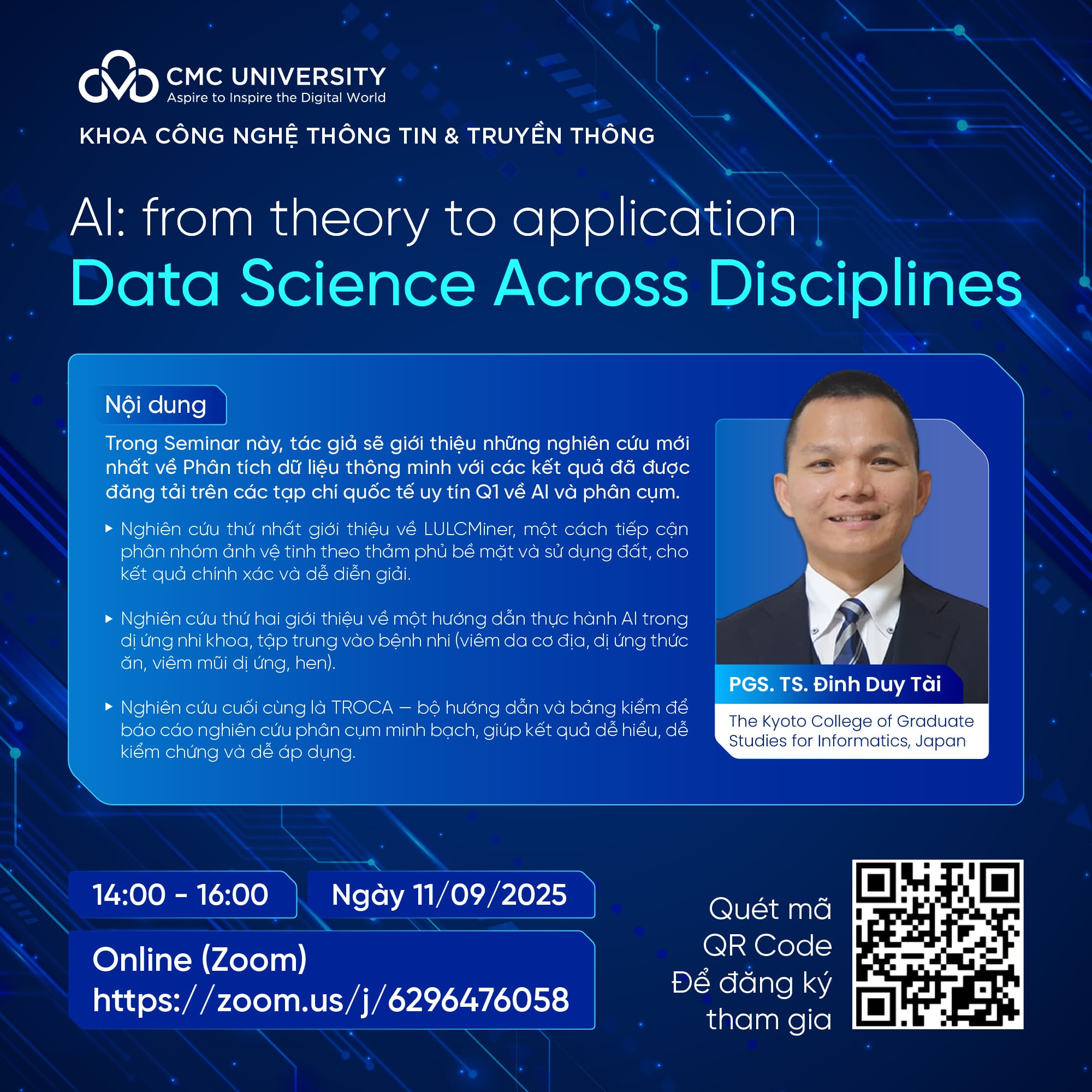 CMC UNIVERSITY
Aspire to Inspire the Digital World

KHOA CÔNG NGHỆ THÔNG TIN & TRUYỀN THÔNG

AI: from theory to application
Data Science Across Disciplines

Nội dung

Trong Seminar này, tác giả sẽ giới thiệu những nghiên cứu mới nhất về Phân tích dữ liệu thông minh với các kết quả đã được đăng tải trên các tạp chí quốc tế uy tín Q1 về AI và phân cụm.

▸ Nghiên cứu thứ nhất giới thiệu về LULCMiner, một cách tiếp cận phân nhóm ảnh vệ tinh theo thảm phủ bề mặt và sử dụng đất, cho kết quả chính xác và dễ diễn giải.

▸ Nghiên cứu thứ hai giới thiệu về một hướng dẫn thực hành AI trong dị ứng nhi khoa, tập trung vào bệnh nhi (viêm da cơ địa, dị ứng thức ăn, viêm mũi dị ứng, hen).

▸ Nghiên cứu cuối cùng là TROCA — bộ hướng dẫn và bảng kiểm để báo cáo nghiên cứu phân cụm minh bạch, giúp kết quả dễ hiểu, dễ kiểm chứng và dễ áp dụng.

PGS. TS. Đinh Duy Tài
The Kyoto College of Graduate Studies for Informatics, Japan

14:00 - 16:00
Ngày 11/09/2025

Online (Zoom)
https://zoom.us/j/6296476058

Quét mã
QR Code
Để đăng ký
tham gia